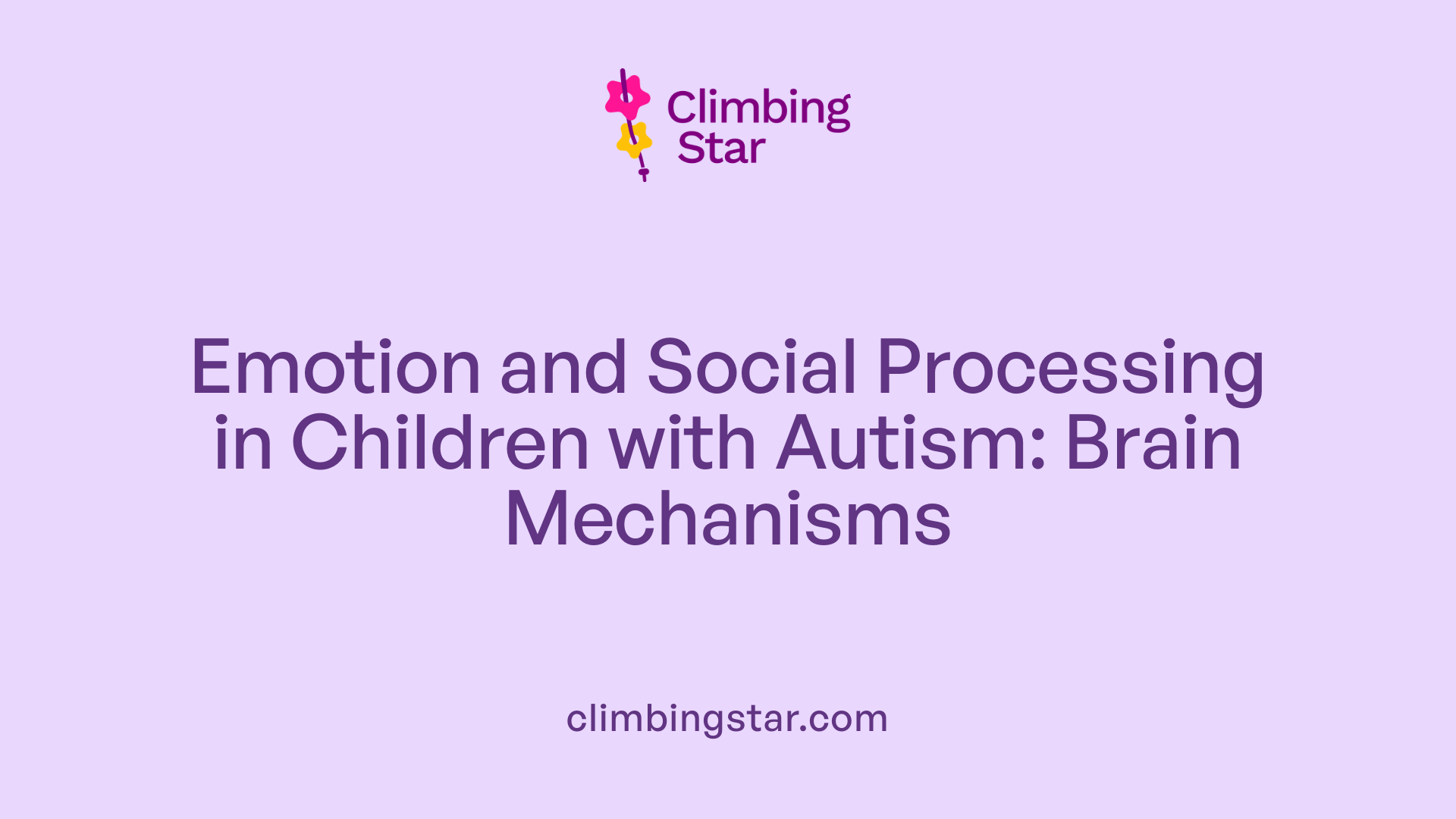 Climbing Star

Emotion and Social Processing in Children with Autism: Brain Mechanisms

climbingstar.com